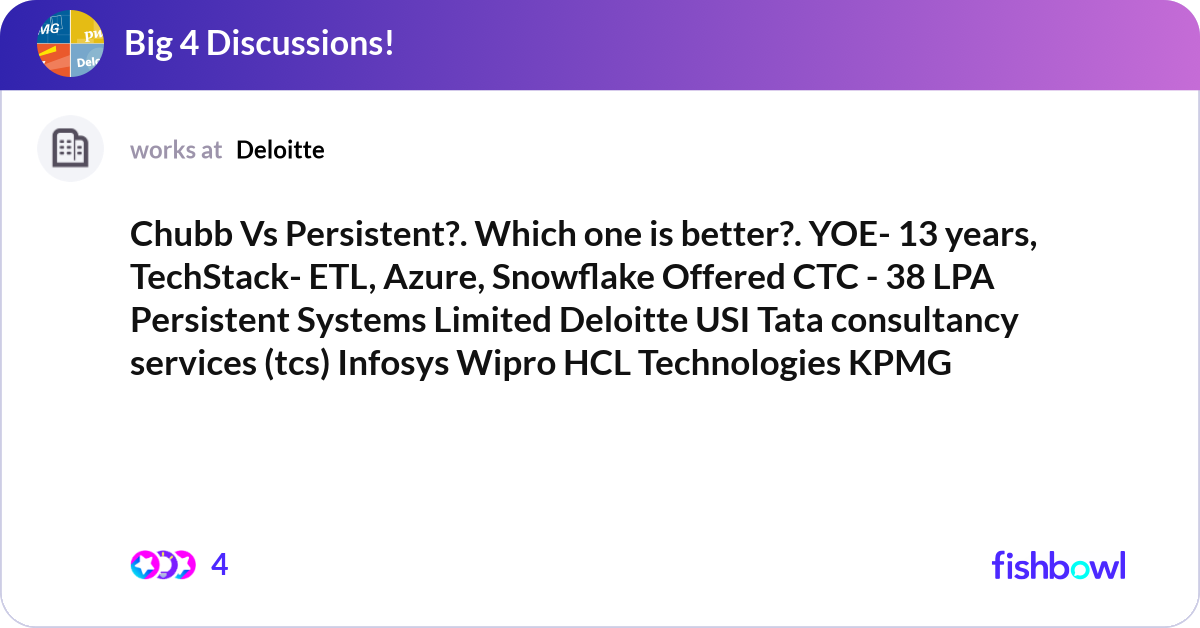 Big 4 Discussions!

works at Deloitte

Chubb Vs Persistent?. Which one is better?. YOE- 13 years, TechStack- ETL, Azure, Snowflake Offered CTC - 38 LPA Persistent Systems Limited Deloitte USI Tata consultancy services (tcs) Infosys Wipro HCL Technologies KPMG

4

fishbowl